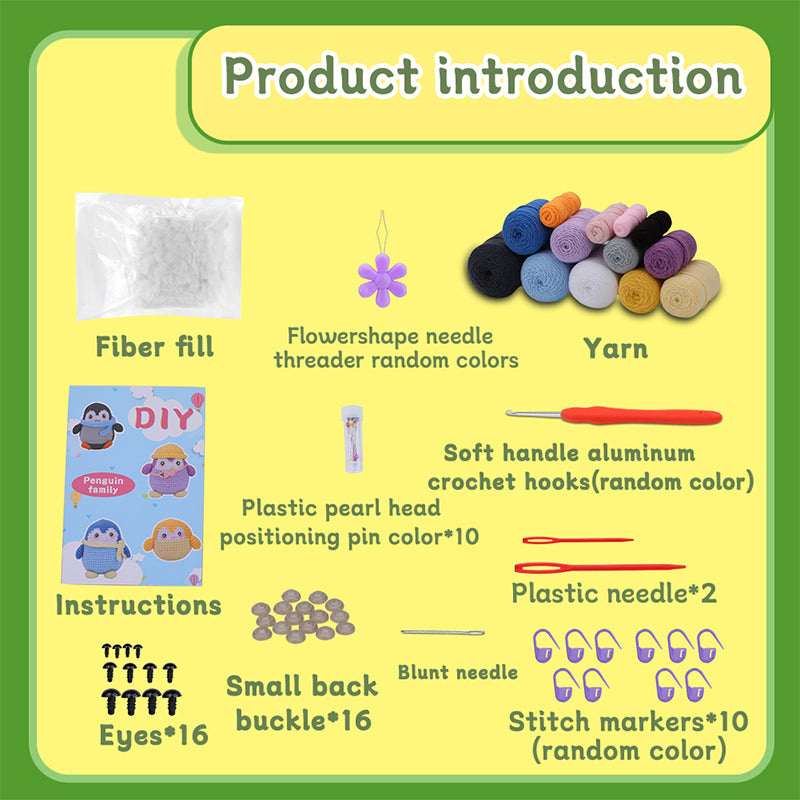 Product introduction

Fiber fill

Flowershape needle threader random colors

Yarn

DIY

Penguin family

Instructions

Plastic pearl head positioning pin color*10

Soft handle aluminum crochet hooks(random color)

Plastic needle*2

Eyes*16

Small back buckle*16

Blunt needle

Stitch markers*10 (random color)